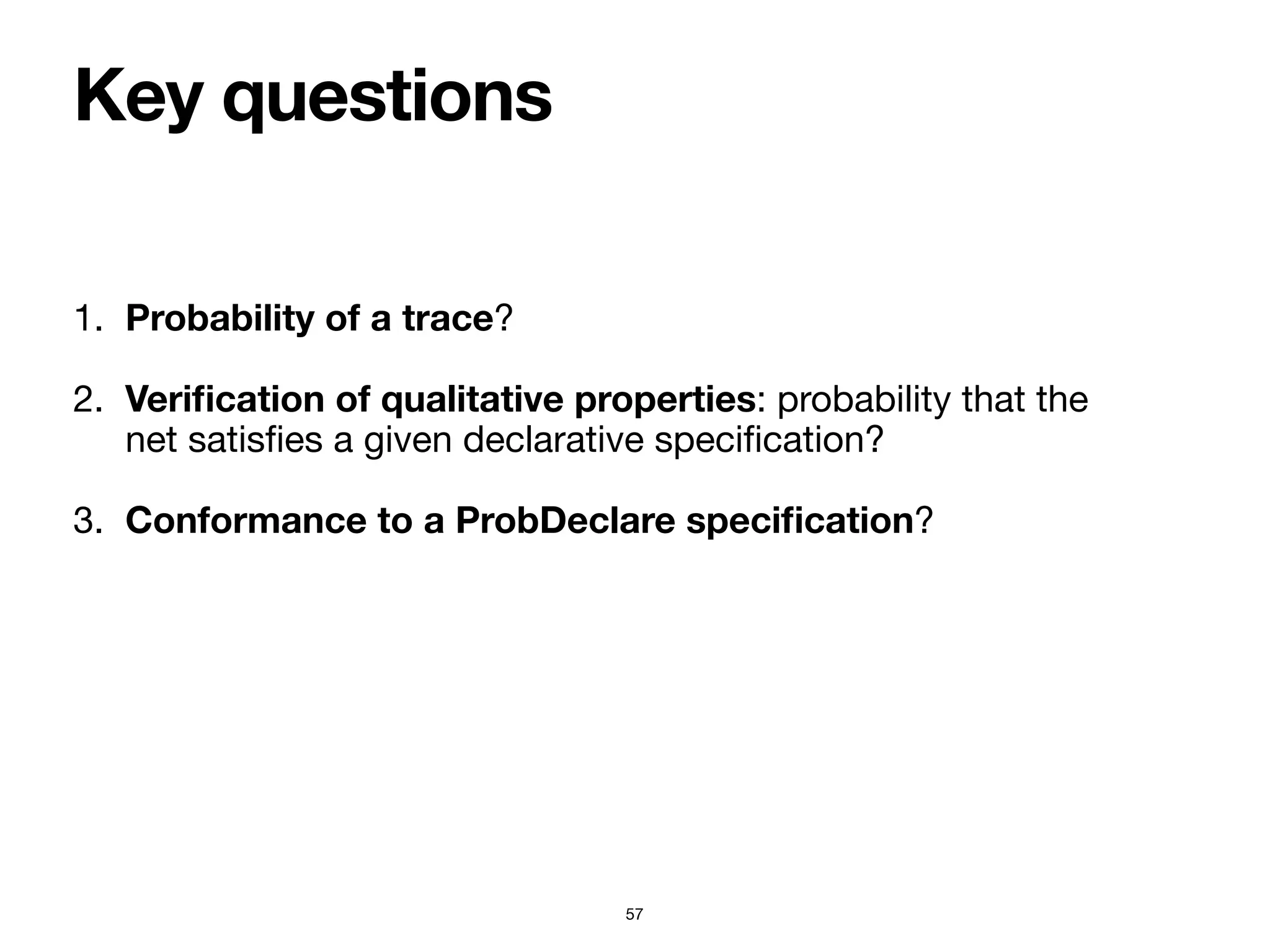 Key questions

1. Probability of a trace?

2. Verification of qualitative properties: probability that the net satisfies a given declarative specification?

3. Conformance to a ProbDeclare specification?

57